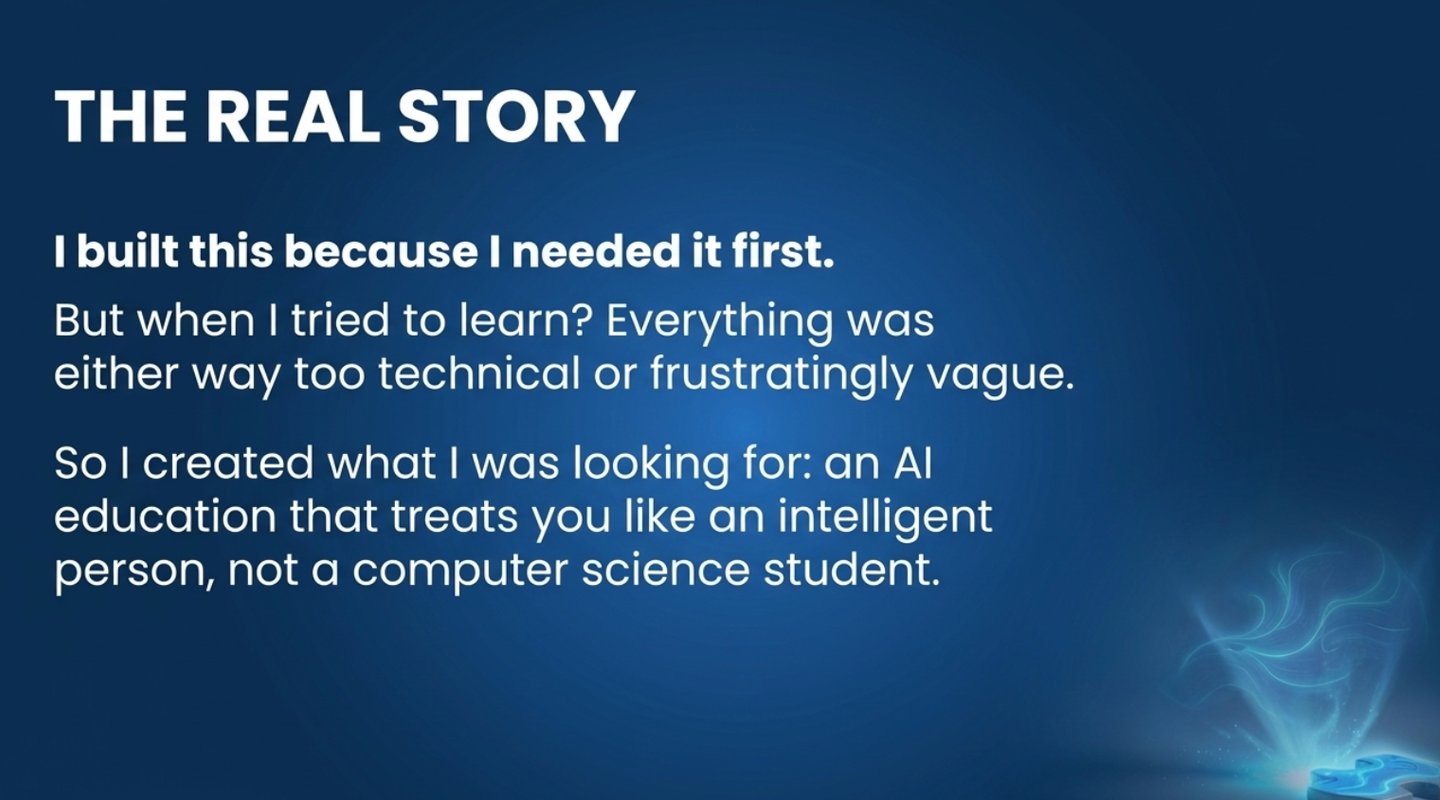 THE REAL STORY

I built this because I needed it first.

But when I tried to learn? Everything was either way too technical or frustratingly vague.

So I created what I was looking for: an AI education that treats you like an intelligent person, not a computer science student.